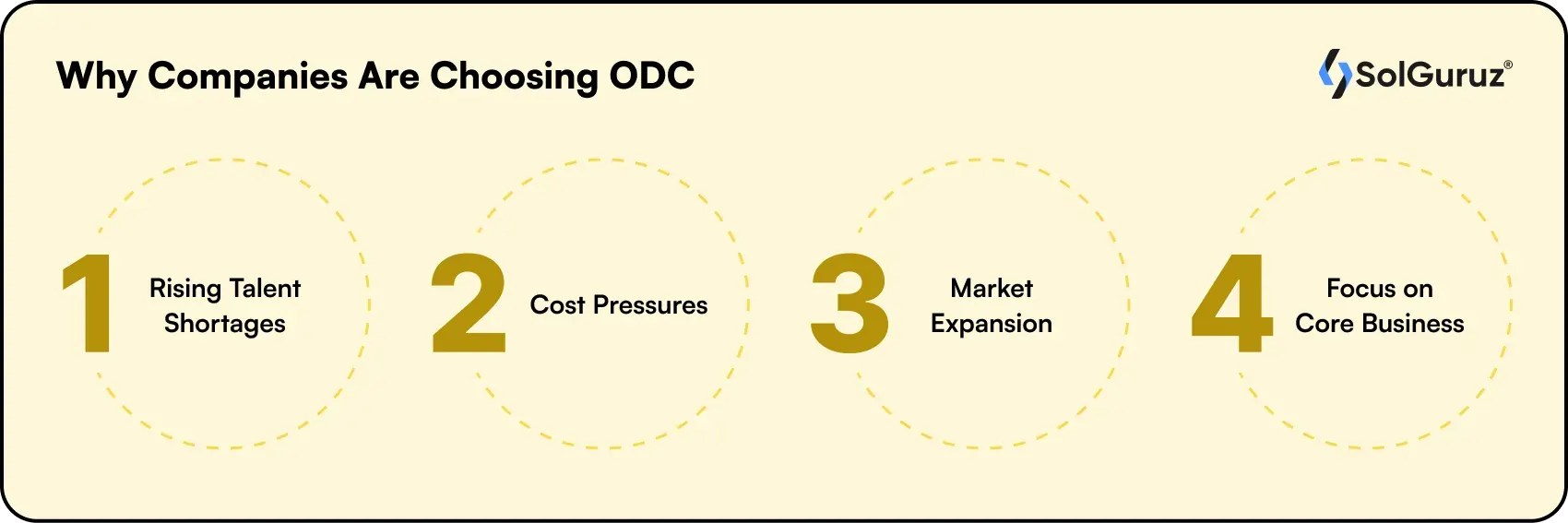 Why Companies Are Choosing ODC

SolGuruz®

1 Rising Talent Shortages

2 Cost Pressures

3 Market Expansion

4 Focus on Core Business